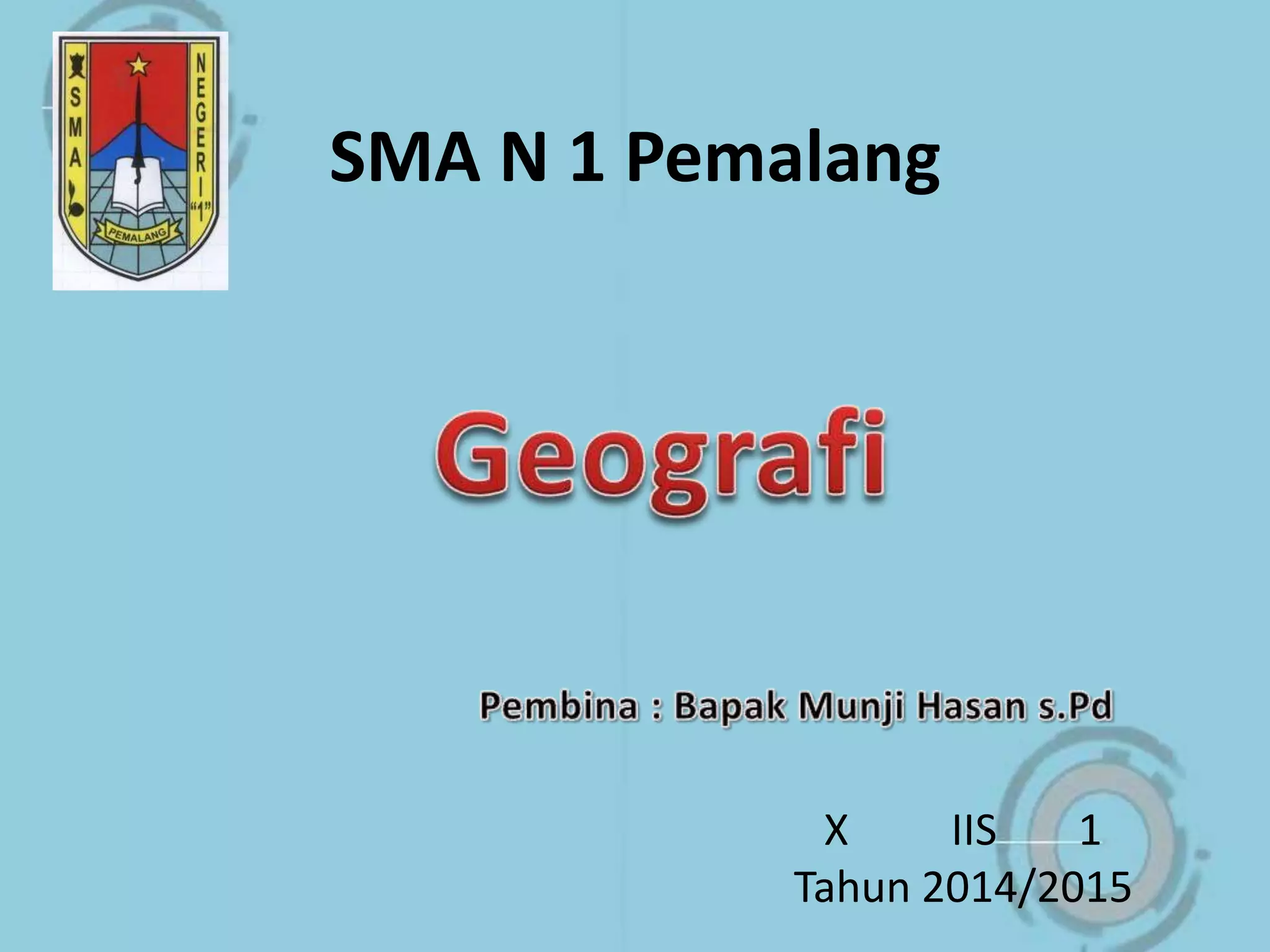 SMA NEGERI "1"
PEMALANG

SMA N 1 Pemalang

Geografi

Pembina : Bapak Munji Hasan s.Pd

X IIS 1
Tahun 2014/2015